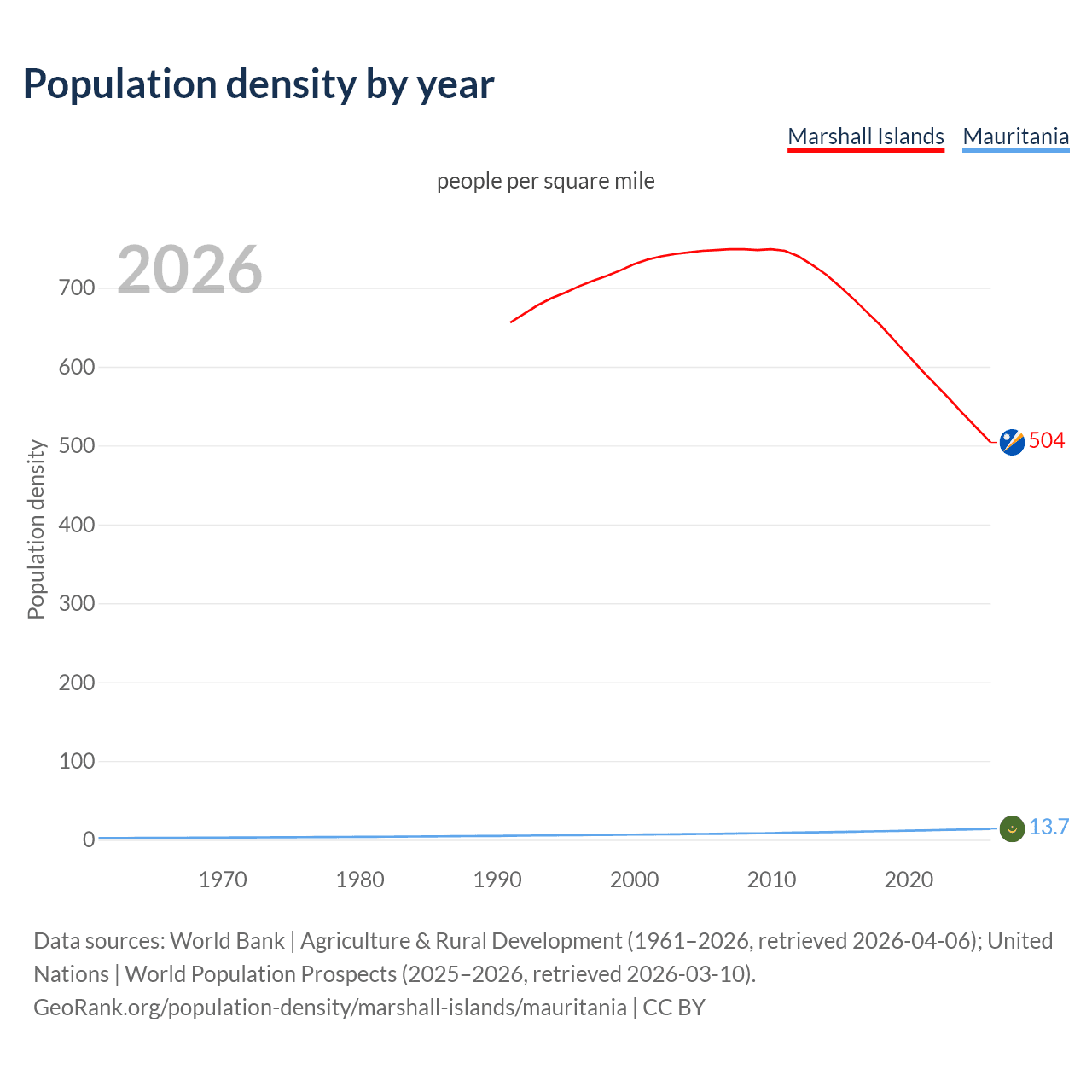 Population density by year

Marshall Islands Mauritania

people per square mile

2026

Population density

700
600
500
400
300
200
100
0

504
13.7

1970 1980 1990 2000 2010 2020

Data sources: World Bank | Agriculture & Rural Development (1961–2026, retrieved 2026-04-06); United Nations | World Population Prospects (2025–2026, retrieved 2026-03-10).
GeoRank.org/population-density/marshall-islands/mauritania | CC BY